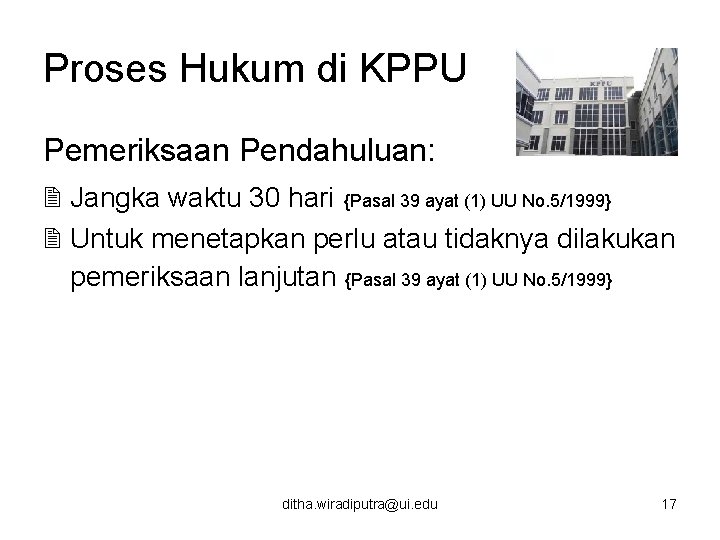 Proses Hukum di KPPU

KPPU

Pemeriksaan Pendahuluan:

Jangka waktu 30 hari {Pasal 39 ayat (1) UU No.5/1999}

Untuk menetapkan perlu atau tidaknya dilakukan pemeriksaan lanjutan {Pasal 39 ayat (1) UU No.5/1999}

ditha.wiradiputra@ui.edu

17